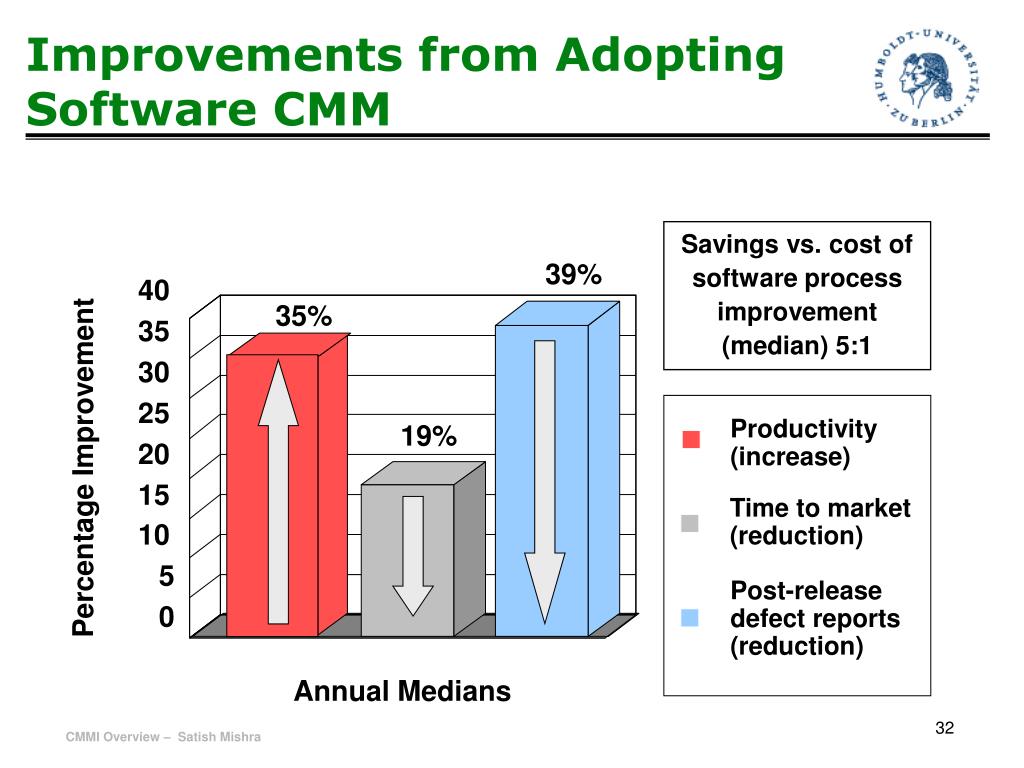 Improvements from Adopting Software CMM

HUMBOLDT-UNIVERSITÄT ZU BERLIN

Savings vs. cost of software process improvement (median) 5:1

Percentage Improvement

40
35
30
25
20
15
10
5
0

35%
19%
39%

Annual Medians

Productivity (increase)

Time to market (reduction)

Post-release defect reports (reduction)

CMMI Overview – Satish Mishra

32